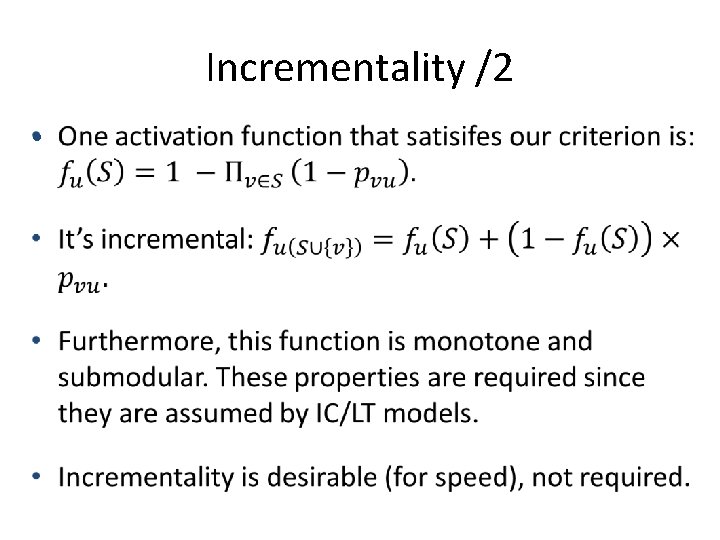 Incrementality /2

• One activation function that satisifes our criterion is: $f_u(S) = 1 - \Pi_{v \in S}(1 - p_{vu})$.

• It's incremental: $f_{u(S \cup \{v\})} = f_u(S) + (1 - f_u(S)) \times p_{vu}$.

• Furthermore, this function is monotone and submodular. These properties are required since they are assumed by IC/LT models.

• Incrementality is desirable (for speed), not required.